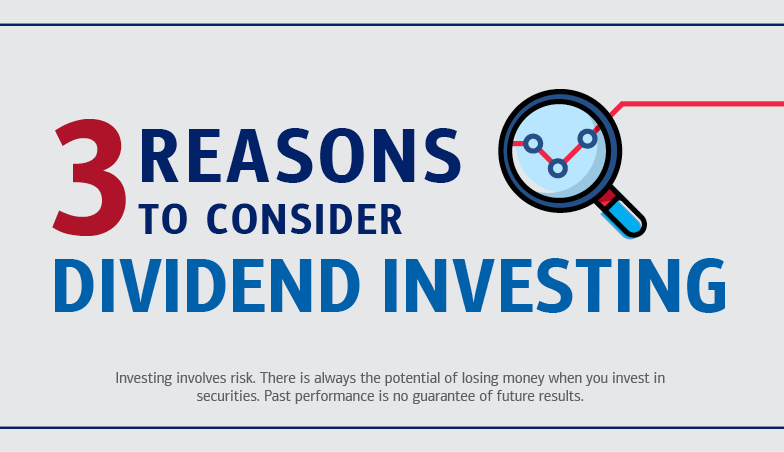 3 REASONS TO CONSIDER

DIVIDEND INVESTING

Investing involves risk. There is always the potential of losing money when you invest in securities. Past performance is no guarantee of future results.